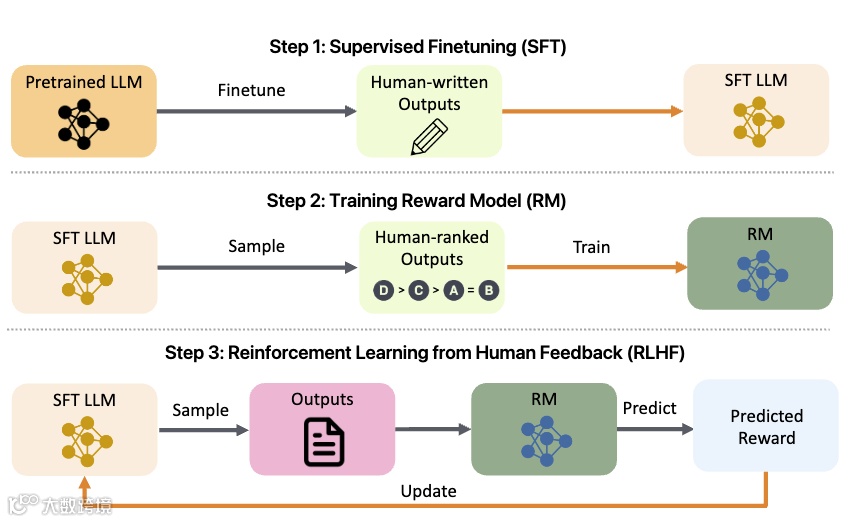 Step 1: Supervised Finetuning (SFT)

Pretrained LLM

Finetune

Human-written Outputs

SFT LLM

Step 2: Training Reward Model (RM)

SFT LLM

Sample

Human-ranked Outputs

D > C > A = B

Train

RM

Step 3: Reinforcement Learning from Human Feedback (RLHF)

SFT LLM

Sample

Outputs

RM

Predict

Predicted Reward

Update

大数跨境